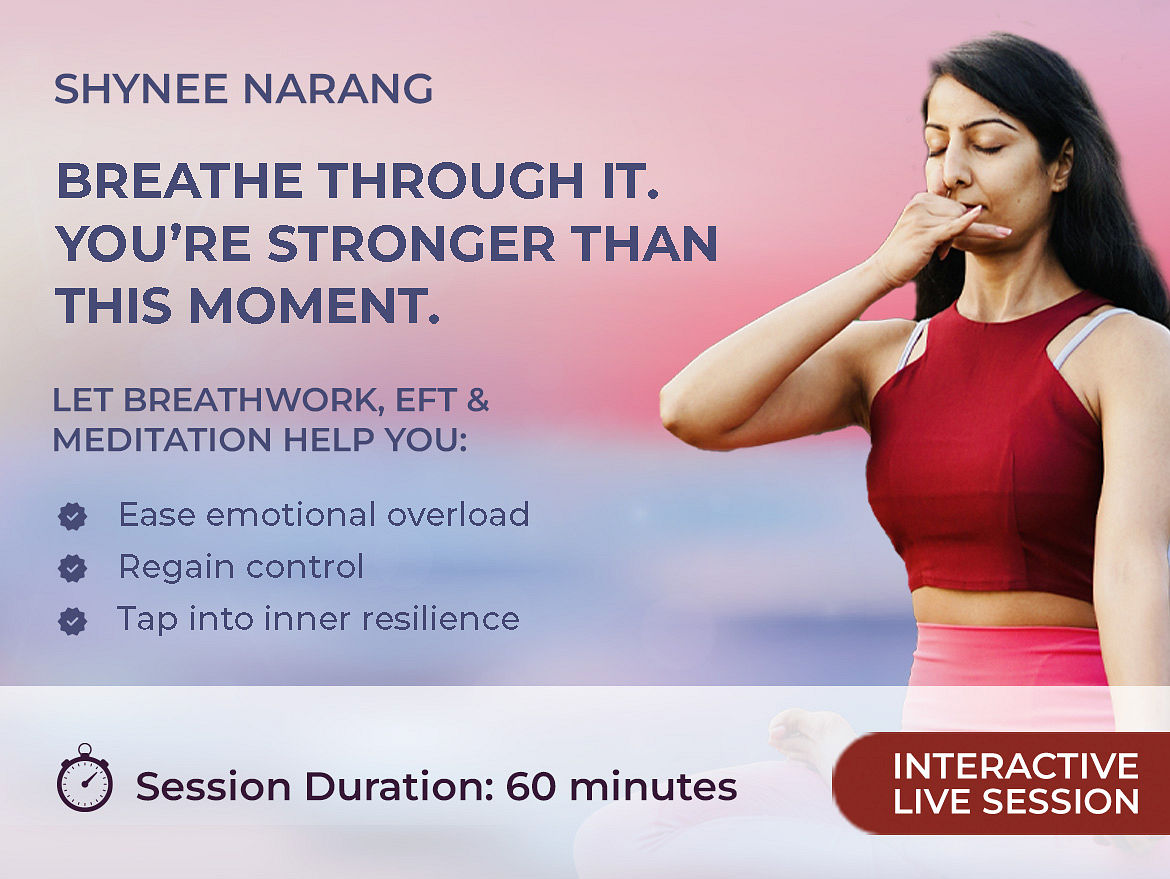 SHYNEE NARANG

BREATHE THROUGH IT. YOU'RE STRONGER THAN THIS MOMENT.

LET BREATHWORK, EFT & MEDITATION HELP YOU:

Ease emotional overload
Regain control
Tap into inner resilience

Session Duration: 60 minutes

INTERACTIVE LIVE SESSION